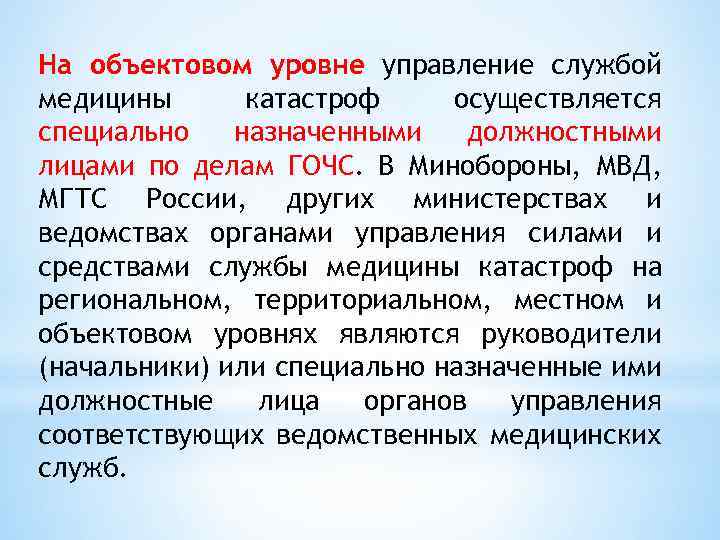 На объектовом уровне управление службой медицины катастроф осуществляется специально назначенными должностными лицами по делам ГОЧС. В Минобороны, МВД, МГТС России, других министерствах и ведомствах органами управления силами и средствами службы медицины катастроф на региональном, территориальном, местном и объектовом уровнях являются руководители (начальники) или специально назначенные ими должностные лица органов управления соответствующих ведомственных медицинских служб.